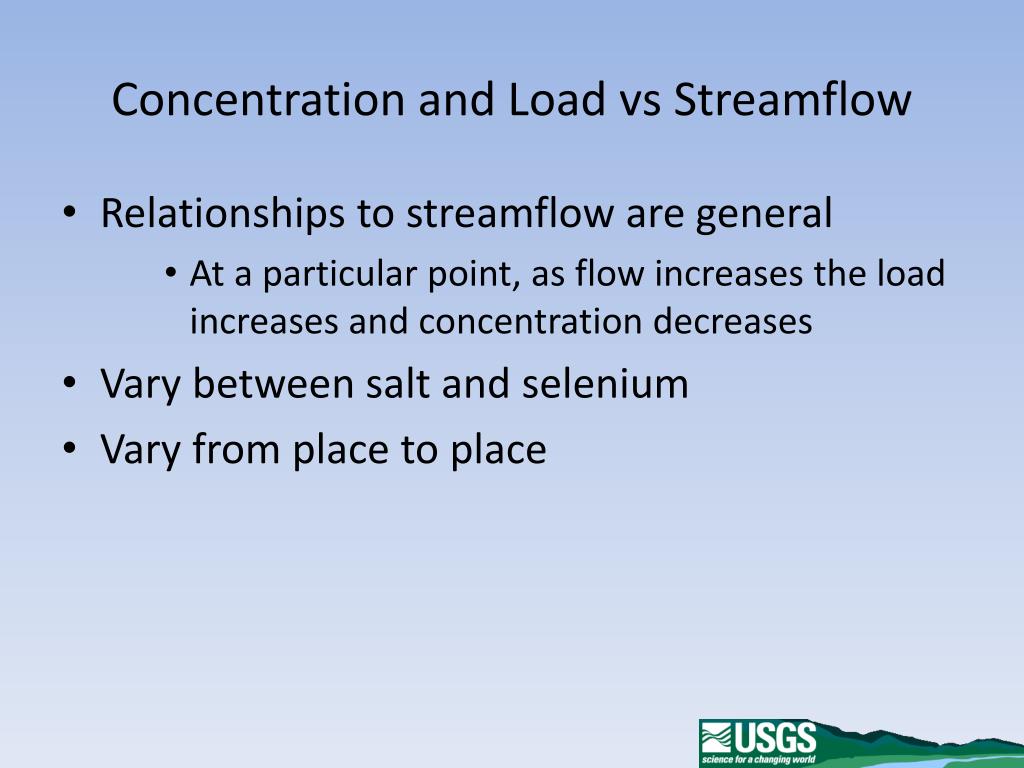 Concentration and Load vs Streamflow

• Relationships to streamflow are general

• At a particular point, as flow increases the load increases and concentration decreases

• Vary between salt and selenium

• Vary from place to place

USGS
science for a changing world